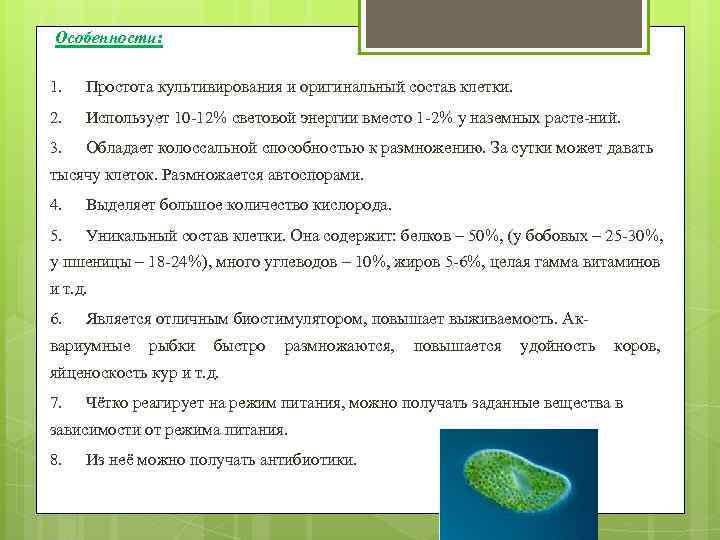 Особенности:

1. Простота культивирования и оригинальный состав клетки.

2. Использует 10-12% световой энергии вместо 1-2% у наземных расте-ний.

3. Обладает колоссальной способностью к размножению. За сутки может давать тысячу клеток. Размножается автоспорами.

4. Выделяет большое количество кислорода.

5. Уникальный состав клетки. Она содержит: белков – 50%, (у бобовых – 25-30%, у пшеницы – 18-24%), много углеводов – 10%, жиров 5-6%, целая гамма витаминов и т.д.

6. Является отличным биостимулятором, повышает выживаемость. Аквариумные рыбки быстро размножаются, повышается удойность коров, яйценоскость кур и т.д.

7. Чётко реагирует на режим питания, можно получать заданные вещества в зависимости от режима питания.

8. Из неё можно получать антибиотики.